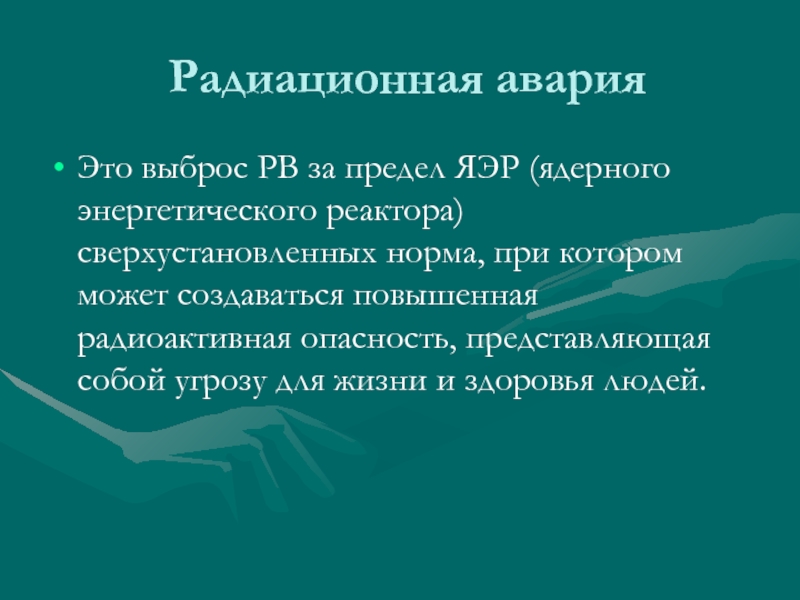 Радиационная авария

• Это выброс РВ за предел ЯЭР (ядерного энергетического реактора) сверхустановленных норма, при котором может создаваться повышенная радиоактивная опасность, представляющая собой угрозу для жизни и здоровья людей.